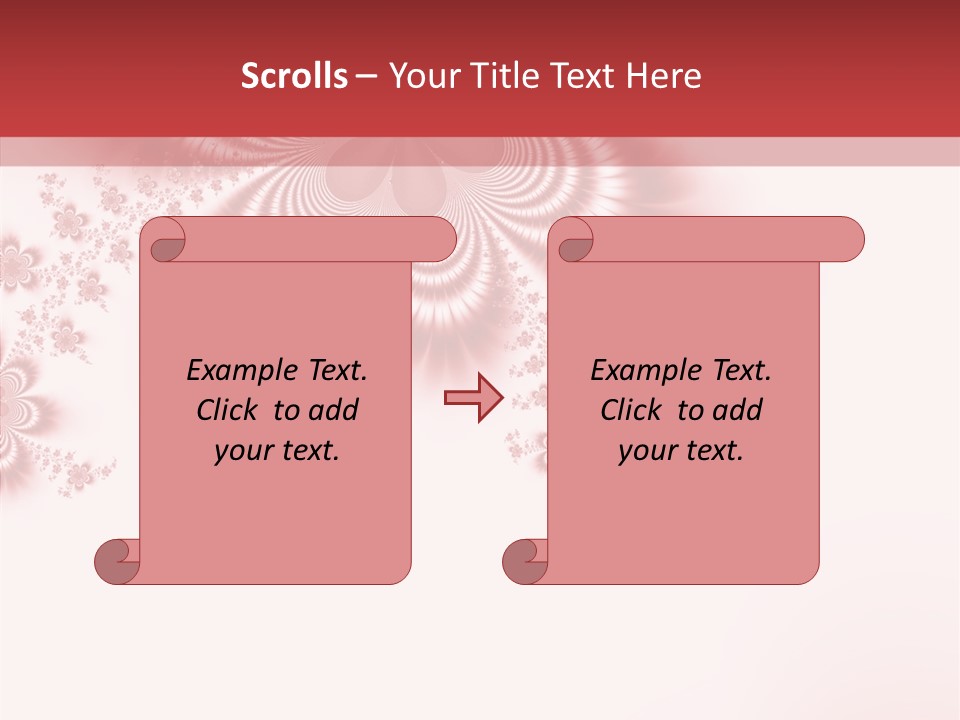 Scrolls – Your Title Text Here

Example Text.
Click to add
your text.

Example Text.
Click to add
your text.